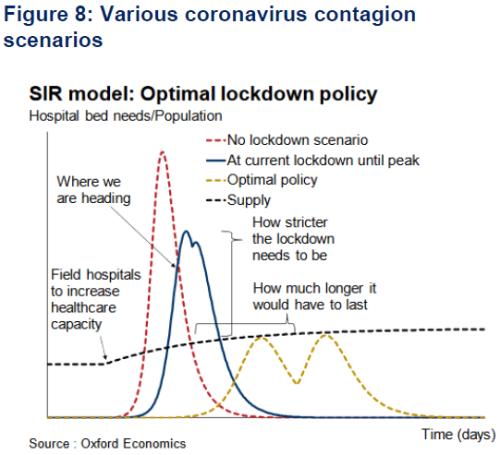 Figure 8: Various coronavirus contagion scenarios

SIR model: Optimal lockdown policy

Hospital bed needs/Population

No lockdown scenario
At current lockdown until peak
Optimal policy
Supply

Where we are heading

How stricter the lockdown needs to be

Field hospitals to increase healthcare capacity

How much longer it would have to last

Time (days)

Source : Oxford Economics